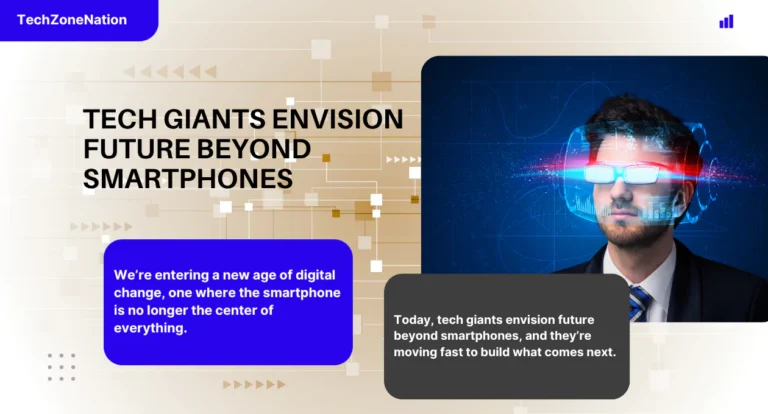 TechZoneNation

TECH GIANTS ENVISION FUTURE BEYOND SMARTPHONES

We're entering a new age of digital change, one where the smartphone is no longer the center of everything.

Today, tech giants envision future beyond smartphones, and they're moving fast to build what comes next.